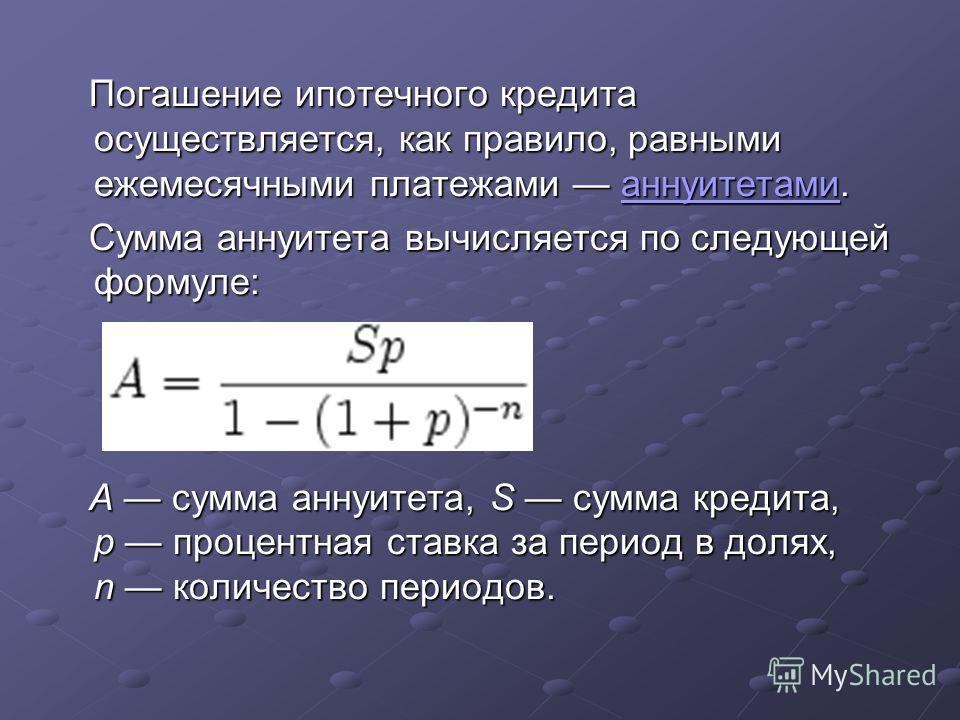 Погашение ипотечного кредита осуществляется, как правило, равными ежемесячными платежами — аннуитетами.

Сумма аннуитета вычисляется по следующей формуле:

$A = \frac{Sp}{1-(1+p)^{-n}}$

A — сумма аннуитета, S — сумма кредита, p — процентная ставка за период в долях, n — количество периодов.

MyShared